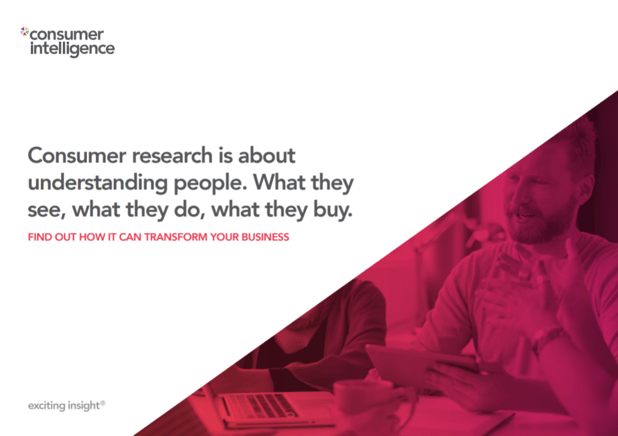 consumer intelligence

Consumer research is about understanding people. What they see, what they do, what they buy.

FIND OUT HOW IT CAN TRANSFORM YOUR BUSINESS

exciting insight®